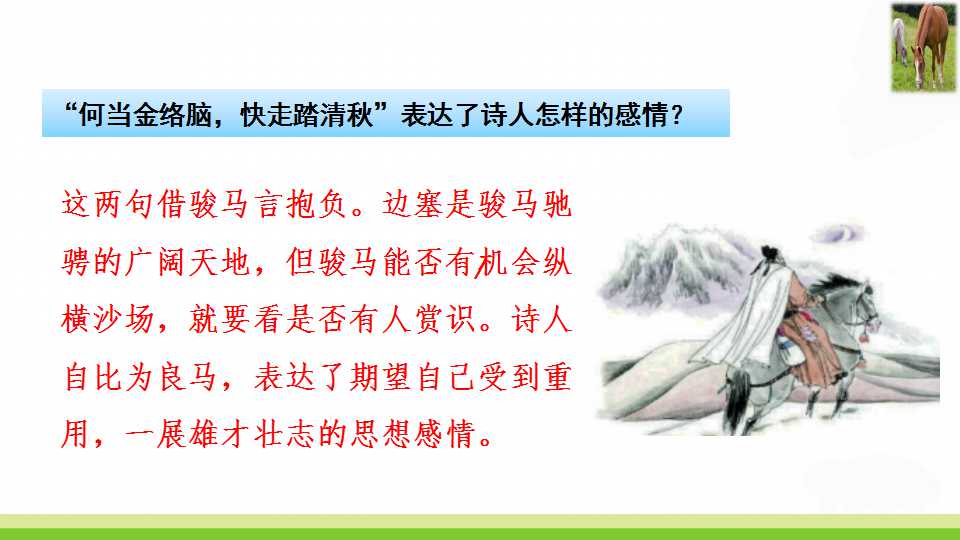 “何当金络脑，快走踏清秋”表达了诗人怎样的感情？

这两句借骏马言抱负。边塞是骏马驰骋的广阔天地，但骏马能否有机会纵横沙场，就要看是否有人赏识。诗人自比为良马，表达了期望自己受到重用，一展雄才壮志的思想感情。